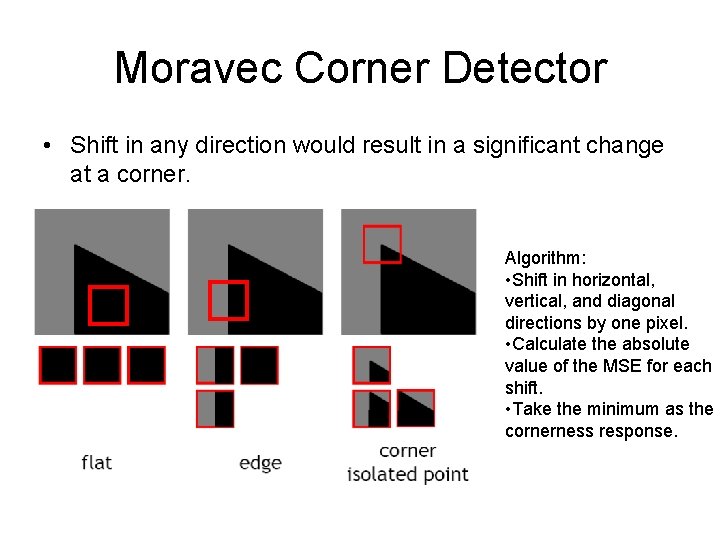 Moravec Corner Detector

• Shift in any direction would result in a significant change at a corner.

flat

edge

corner
isolated point

Algorithm:
•Shift in horizontal, vertical, and diagonal directions by one pixel.
•Calculate the absolute value of the MSE for each shift.
•Take the minimum as the cornerness response.